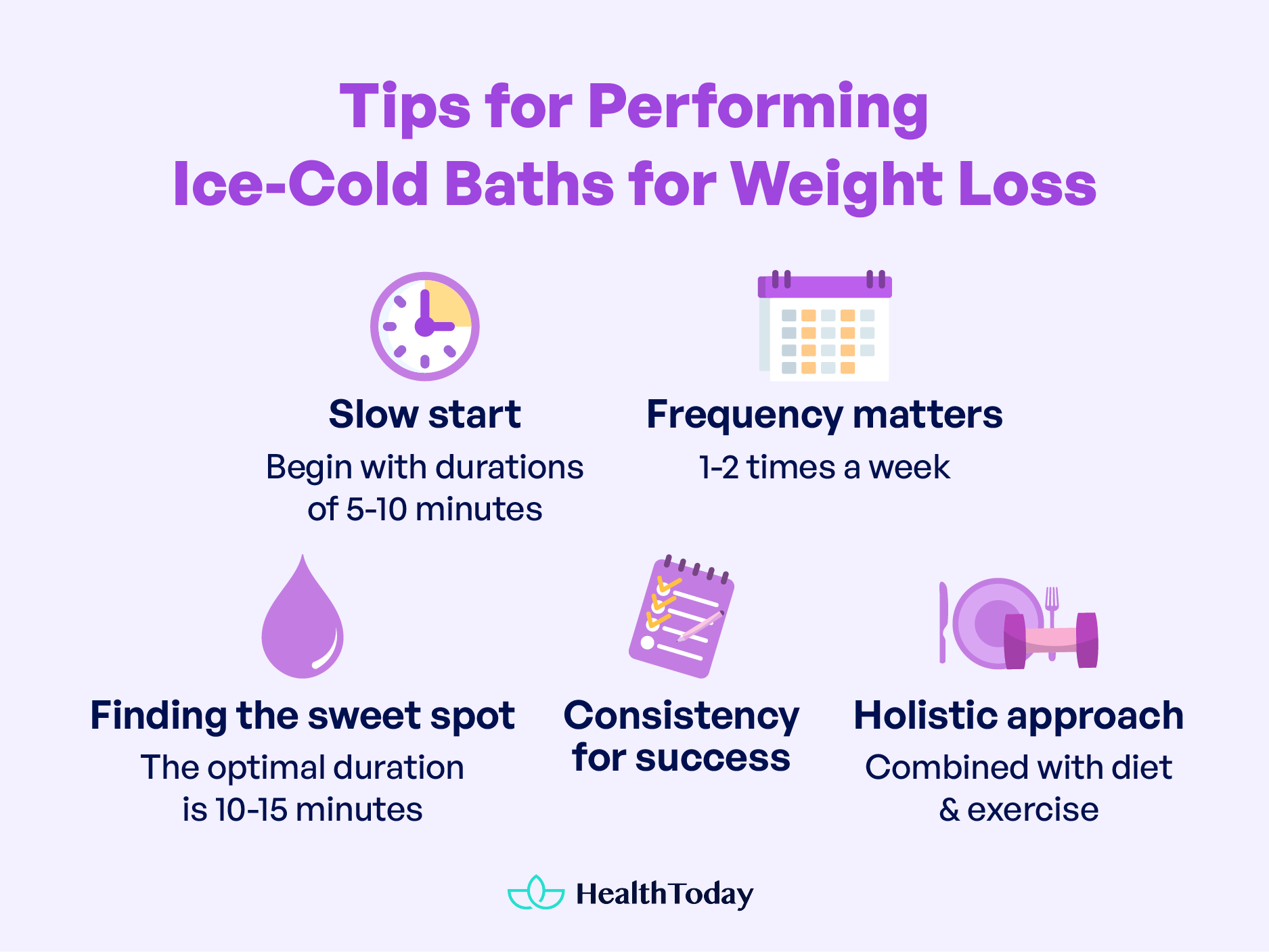 Tips for Performing Ice-Cold Baths for Weight Loss

Slow start
Begin with durations of 5-10 minutes

Frequency matters
1-2 times a week

Finding the sweet spot
The optimal duration is 10-15 minutes

Consistency for success

Holistic approach
Combined with diet & exercise

HealthToday